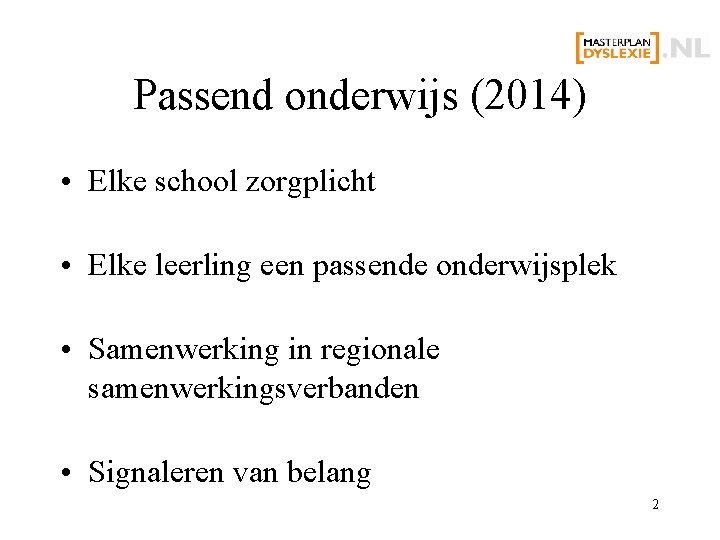 MASTERPLAN DYSLEXIE .NL

Passend onderwijs (2014)

• Elke school zorgplicht

• Elke leerling een passende onderwijsplek

• Samenwerking in regionale samenwerkingsverbanden

• Signaleren van belang

2